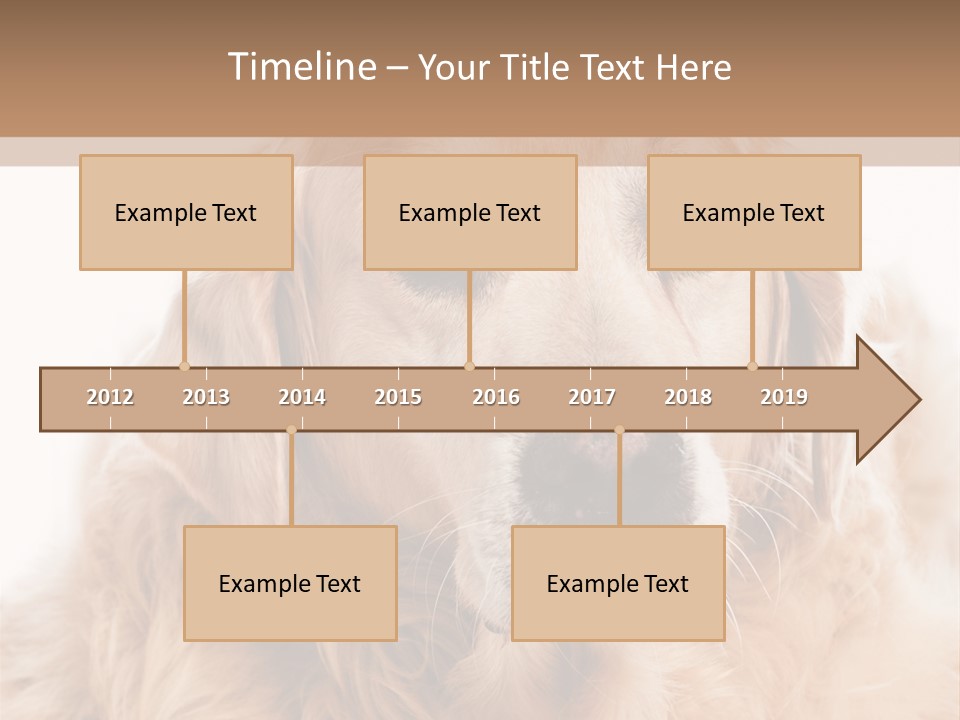 Timeline – Your Title Text Here

Example Text

Example Text

Example Text

2012 2013 2014 2015 2016 2017 2018 2019

Example Text

Example Text